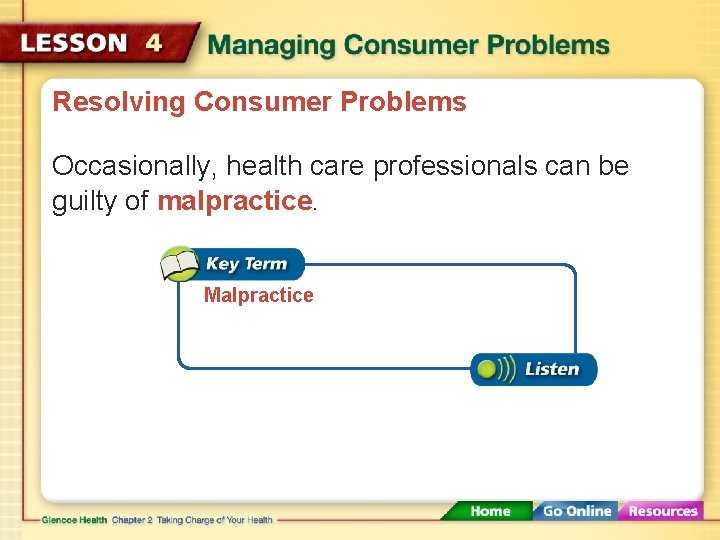 LESSON 4 Managing Consumer Problems

Resolving Consumer Problems

Occasionally, health care professionals can be guilty of malpractice.

Key Term

Malpractice

Listen

Glencoe Health Chapter 2 Taking Charge of Your Health

Home Go Online Resources